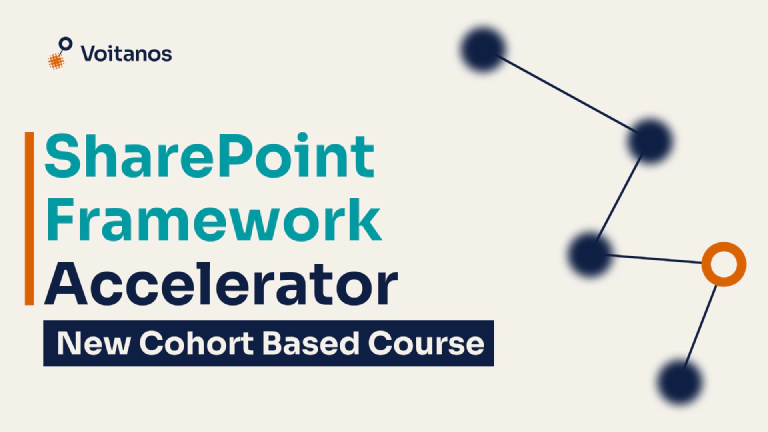 Voitanos

SharePoint Framework Accelerator

New Cohort Based Course